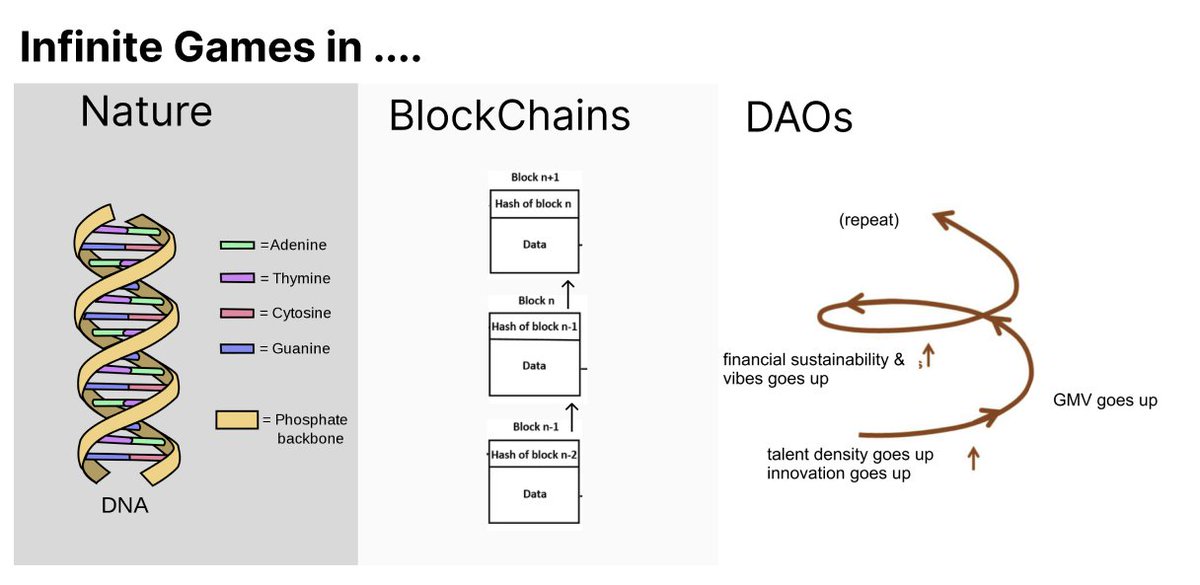 Infinite Games in ....

Nature

=Adenine

= Thymine

= Cytosine

= Guanine

= Phosphate backbone

DNA

BlockChains

Block n+1

Hash of block n

Data

Block n

Hash of block n-1

Data

Block n-1

Hash of block n-2

Data

DAOs

(repeat)

financial sustainability & vibes goes up

GMV goes up

talent density goes up
innovation goes up